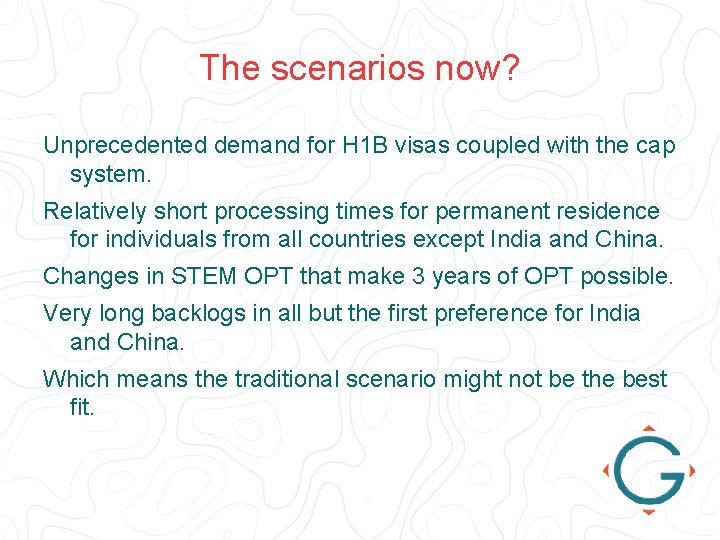 The scenarios now?

Unprecedented demand for H1B visas coupled with the cap system.

Relatively short processing times for permanent residence for individuals from all countries except India and China.

Changes in STEM OPT that make 3 years of OPT possible.

Very long backlogs in all but the first preference for India and China.

Which means the traditional scenario might not be the best fit.

G